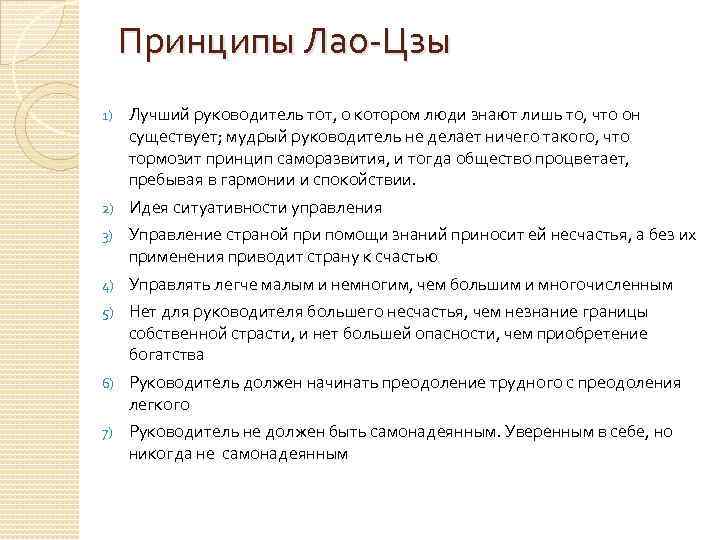 Принципы Лао-Цзы

1) Лучший руководитель тот, о котором люди знают лишь то, что он существует; мудрый руководитель не делает ничего такого, что тормозит принцип саморазвития, и тогда общество процветает, пребывая в гармонии и спокойствии.

2) Идея ситуативности управления

3) Управление страной при помощи знаний приносит ей несчастья, а без их применения приводит страну к счастью

4) Управлять легче малым и немногим, чем большим и многочисленным

5) Нет для руководителя большего несчастья, чем незнание границы собственной страсти, и нет большей опасности, чем приобретение богатства

6) Руководитель должен начинать преодоление трудного с преодоления легкого

7) Руководитель не должен быть самонадеянным. Уверенным в себе, но никогда не самонадеянным